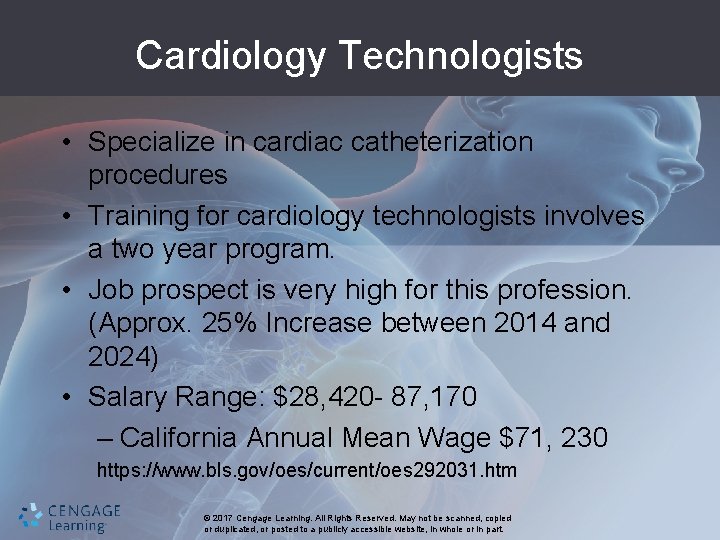 Cardiology Technologists

• Specialize in cardiac catheterization procedures

• Training for cardiology technologists involves a two year program.

• Job prospect is very high for this profession. (Approx. 25% Increase between 2014 and 2024)

• Salary Range: \$28,420- 87,170

– California Annual Mean Wage \$71, 230

https://www.bls.gov/oes/current/oes292031.htm

CENGAGE Learning

© 2017 Cengage Learning. All Rights Reserved. May not be scanned, copied or duplicated, or posted to a publicly accessible website, in whole or in part.